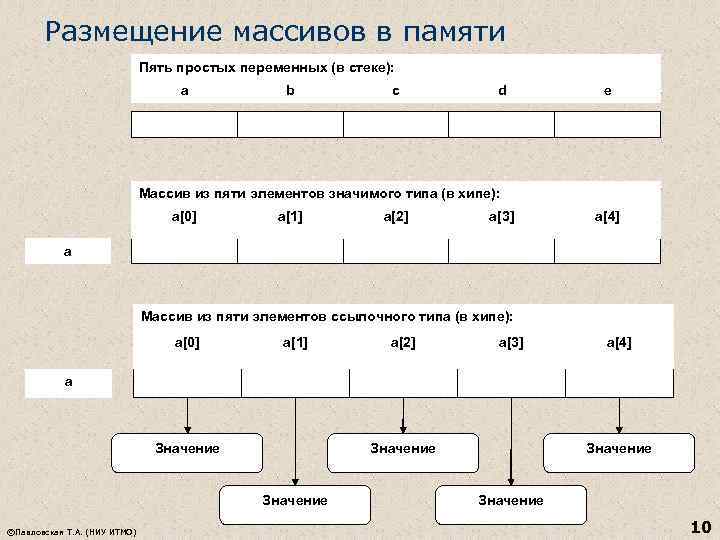 Размещение массивов в памяти

Пять простых переменных (в стеке):

a b c d e

Массив из пяти элементов значимого типа (в хипе):

a[0] a[1] a[2] a[3] a[4]

a

Массив из пяти элементов ссылочного типа (в хипе):

a[0] a[1] a[2] a[3] a[4]

a

Значение Значение Значение

Значение Значение

©Павловская Т.А. (НИУ ИТМО)

10